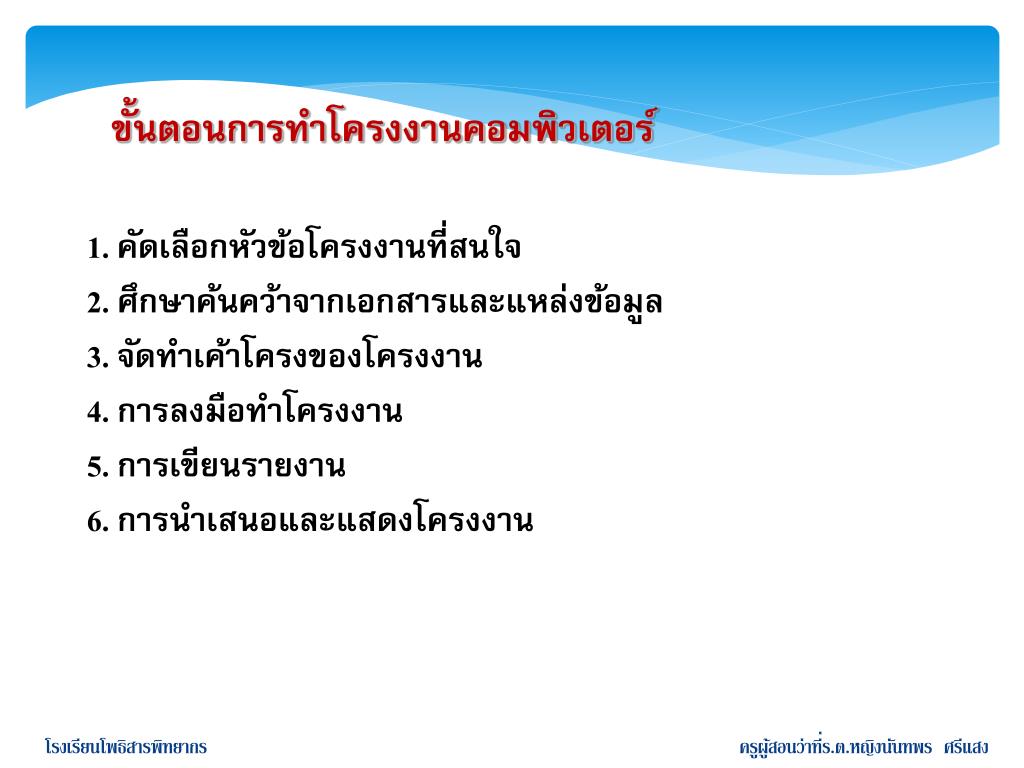 ขั้นตอนการทำโครงงานคอมพิวเตอร์

1. คัดเลือกหัวข้อโครงงานที่สนใจ

2. ศึกษาค้นคว้าจากเอกสารและแหล่งข้อมูล

3. จัดทำเค้าโครงของโครงงาน

4. การลงมือทำโครงงาน

5. การเขียนรายงาน

6. การนำเสนอและแสดงโครงงาน

โรงเรียนโพธิสารพิทยากร

ครูผู้สอนว่าที่ร.ต.หญิงนันทพร ศรีแสง